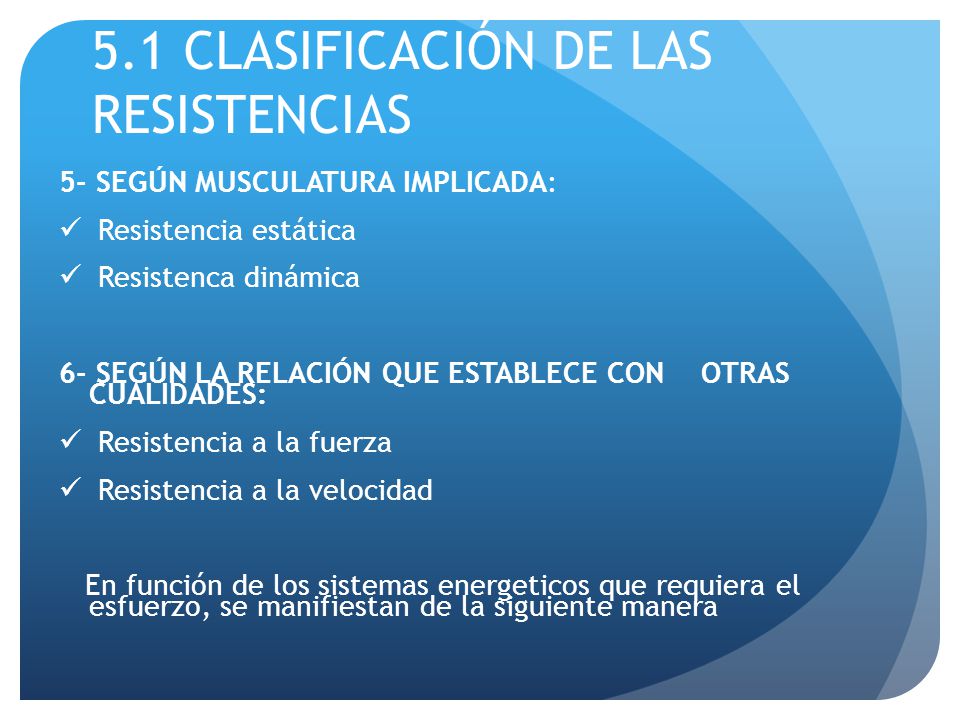 5.1 CLASIFICACIÓN DE LAS RESISTENCIAS

5- SEGÚN MUSCULATURA IMPLICADA:

✓ Resistencia estática

✓ Resistenca dinámica

6- SEGÚN LA RELACIÓN QUE ESTABLECE CON OTRAS CUALIDADES:

✓ Resistencia a la fuerza

✓ Resistencia a la velocidad

En función de los sistemas energeticos que requiera el esfuerzo, se manifiestan de la siguiente manera